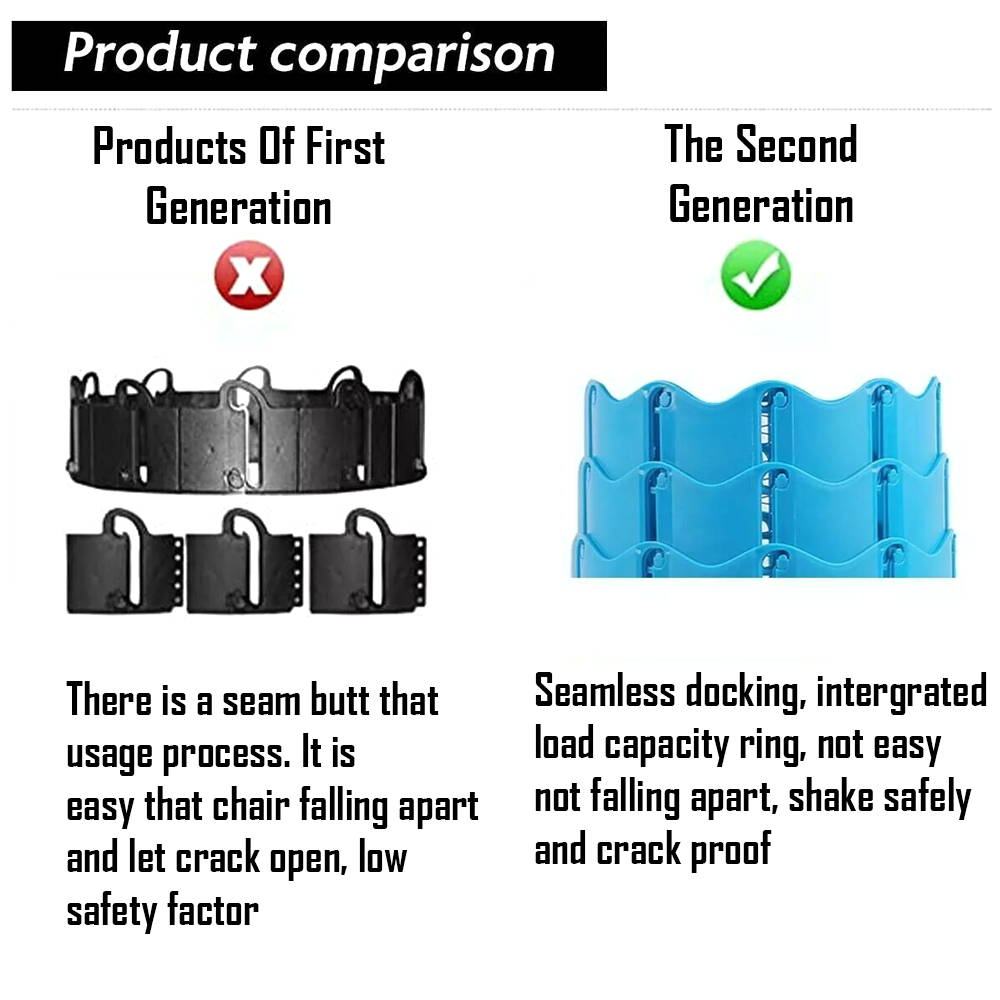 Product comparison

Products Of First Generation

There is a seam butt that usage process. It is easy that chair falling apart and let crack open, low safety factor

The Second Generation

Seamless docking, intergrated load capacity ring, not easy not falling apart, shake safely and crack proof